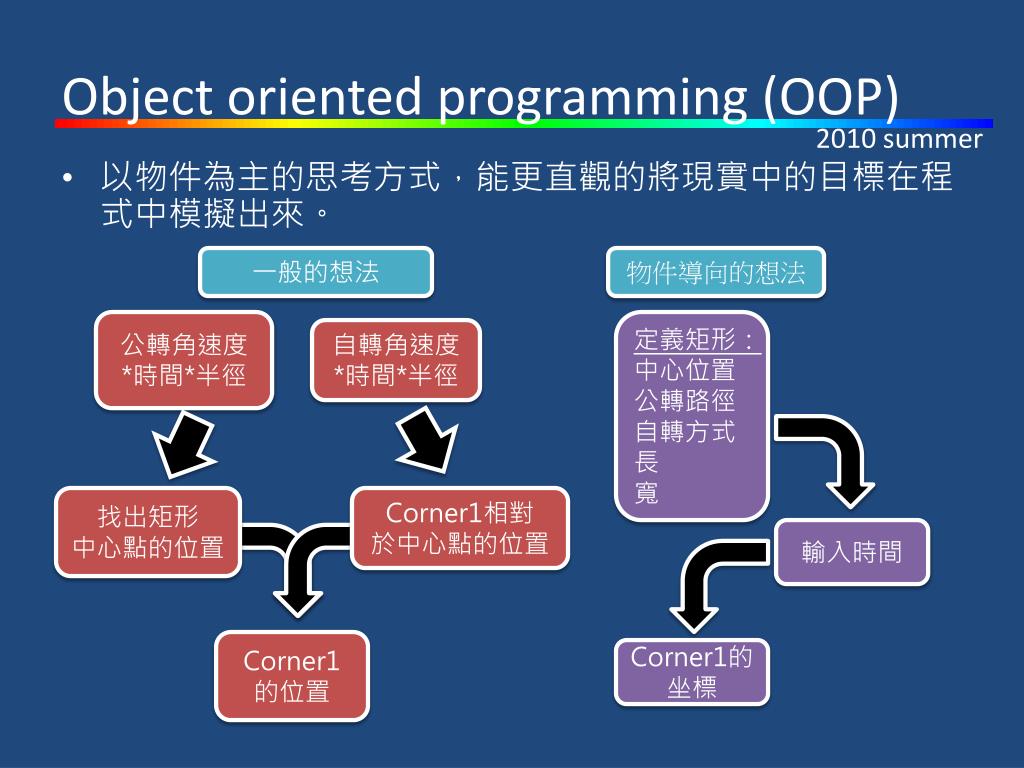 Object oriented programming (OOP)

2010 summer

• 以物件為主的思考方式，能更直觀的將現實中的目標在程式中模擬出來。

一般的想法

公轉角速度 *時間*半徑

自轉角速度 *時間*半徑

找出矩形 中心點的位置

Corner1相對 於中心點的位置

Corner1 的位置

物件導向的想法

定義矩形：
中心位置
公轉路徑
自轉方式
長
寬

輸入時間

Corner1的 坐標